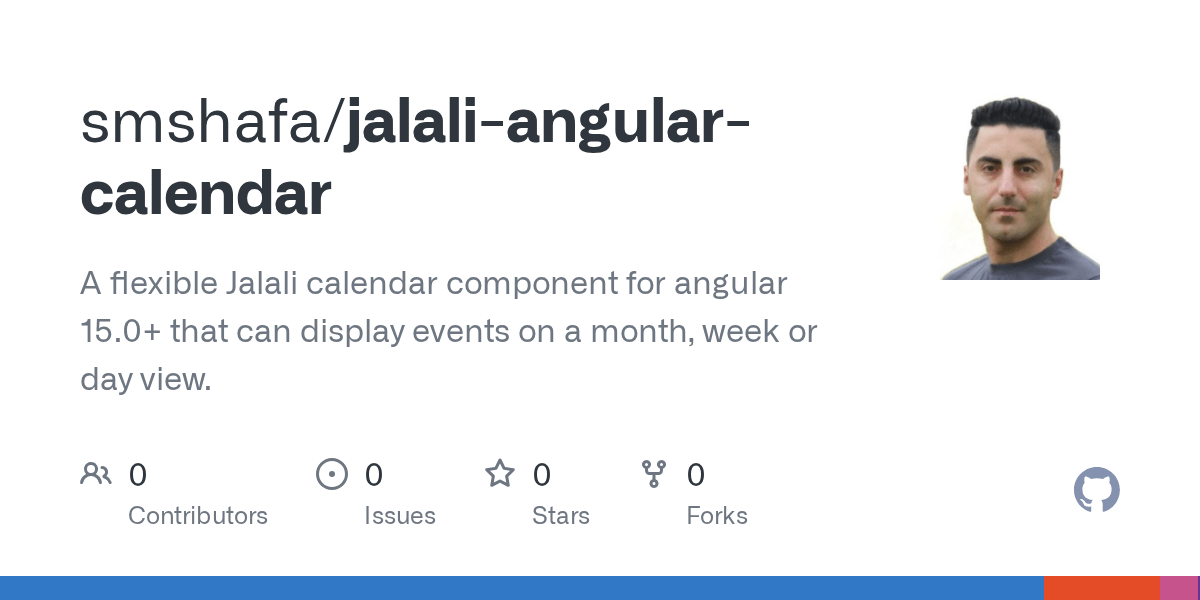 smshafa/jalali-angular-calendar

A flexible Jalali calendar component for angular 15.0+ that can display events on a month, week or day view.

0 Contributors

0 Issues

0 Stars

0 Forks